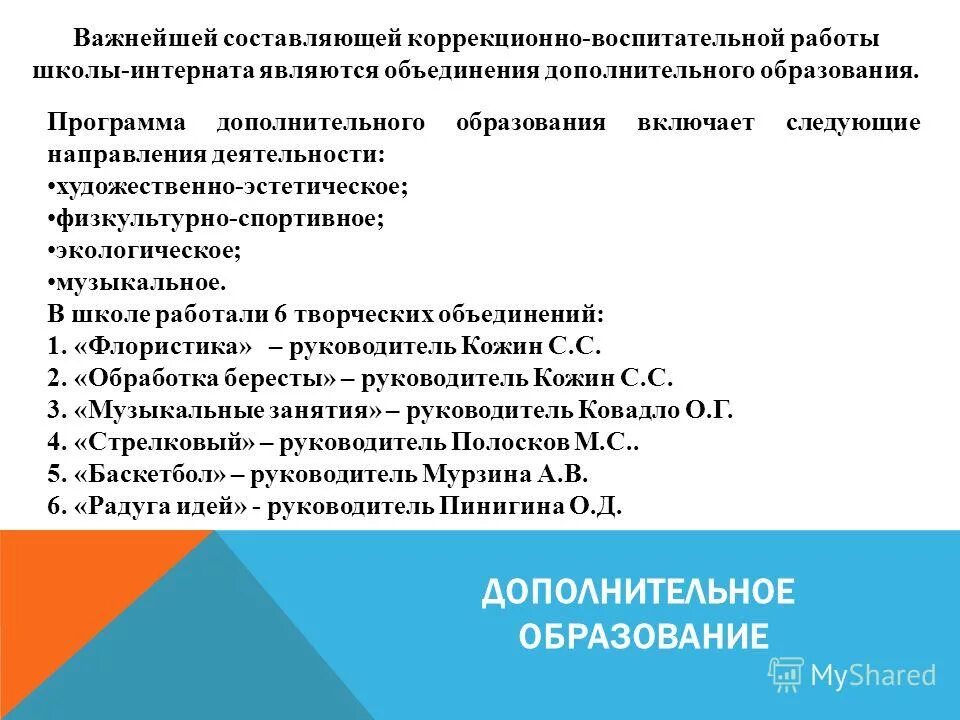 Важнейшей составляющей коррекционно-воспитательной работы школы-интерната являются объединения дополнительного образования.

Программа дополнительного образования включает следующие направления деятельности:
•художественно-эстетическое;
•физкультурно-спортивное;
•экологическое;
•музыкальное.
В школе работали 6 творческих объединений:
1. «Флористика» – руководитель Кожин С.С.
2. «Обработка бересты» – руководитель Кожин С.С.
3. «Музыкальные занятия» – руководитель Ковадло О.Г.
4. «Стрелковый» – руководитель Полосков М.С..
5. «Баскетбол» – руководитель Мурзина А.В.
6. «Радуга идей» - руководитель Пинигина О.Д.

ДОПОЛНИТЕЛЬНОЕ ОБРАЗОВАНИЕ

MyShared